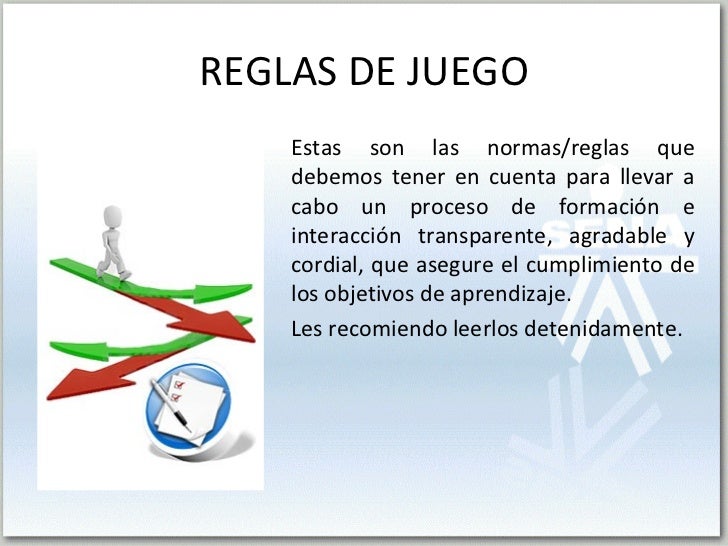 REGLAS DE JUEGO

Estas son las normas/reglas que debemos tener en cuenta para llevar a cabo un proceso de formación e interacción transparente, agradable y cordial, que asegure el cumplimiento de los objetivos de aprendizaje.

Les recomiendo leerlos detenidamente.

SENA